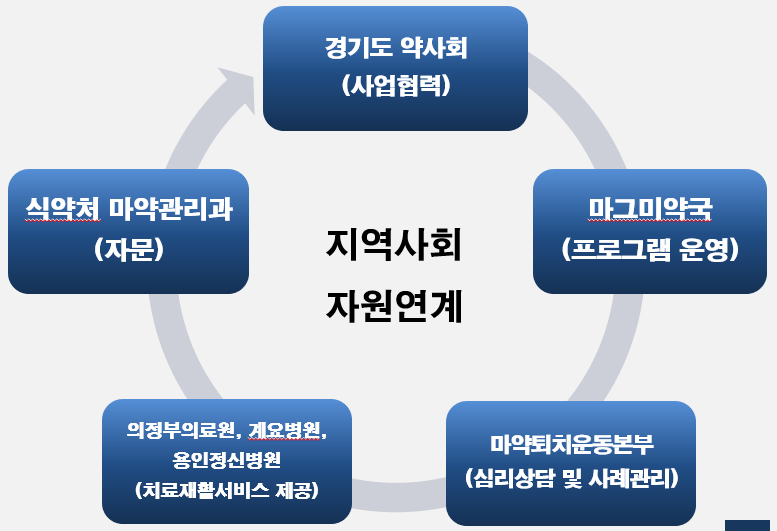 경기도 약사회
(사업협력)

마그미약국
(프로그램 운영)

마약퇴치운동본부
(심리상담 및 사례관리)

의정부의료원, 계요병원,
용인정신병원
(치료재활서비스 제공)

식약처 마약관리과
(자문)

지역사회
자원연계